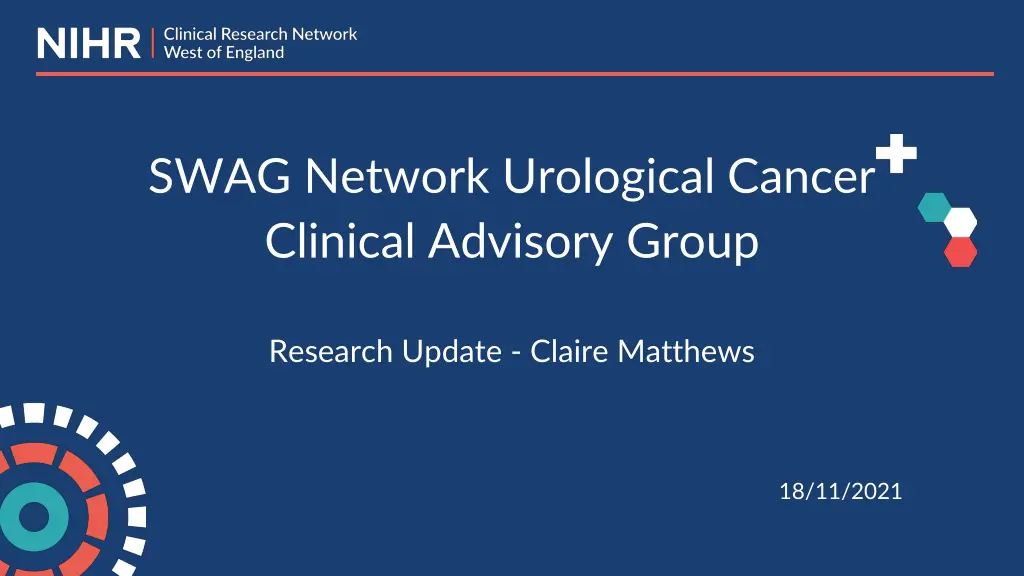 NIHR | Clinical Research Network West of England

SWAG Network Urological Cancer Clinical Advisory Group

Research Update - Claire Matthews

18/11/2021